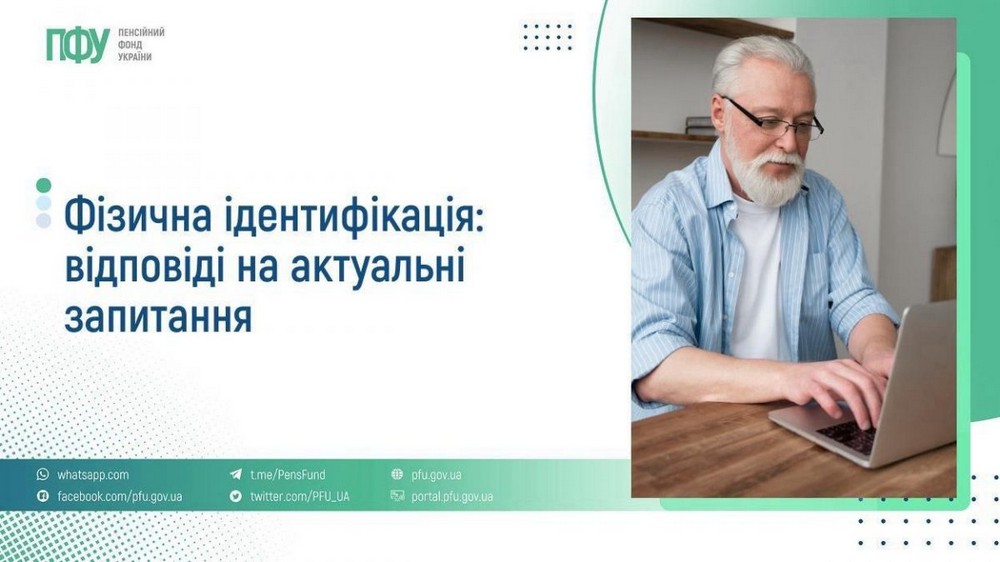 ПФУ ПЕНСІЙНИЙ ФОНД УКРАЇНИ

Фізична ідентифікація: відповіді на актуальні запитання

whatsapp.com
facebook.com/pfu.gov.ua
t.me/PensFund
twitter.com/PFU_UA
pfu.gov.ua
portal.pfu.gov.ua